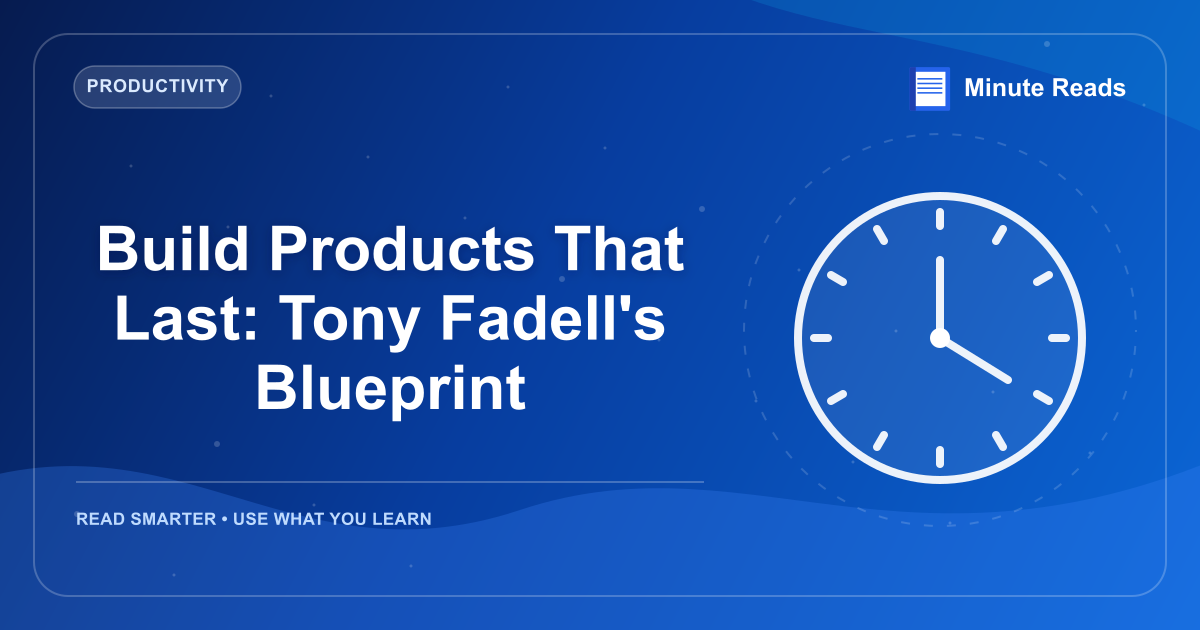 PRODUCTIVITY

Minute Reads

Build Products That Last: Tony Fadell's Blueprint

READ SMARTER • USE WHAT YOU LEARN